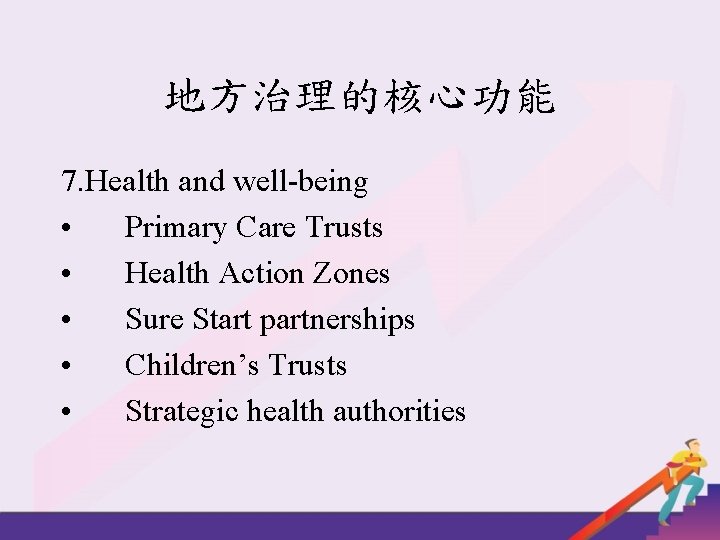 地方治理的核心功能

7.Health and well-being

• Primary Care Trusts
• Health Action Zones
• Sure Start partnerships
• Children’s Trusts
• Strategic health authorities